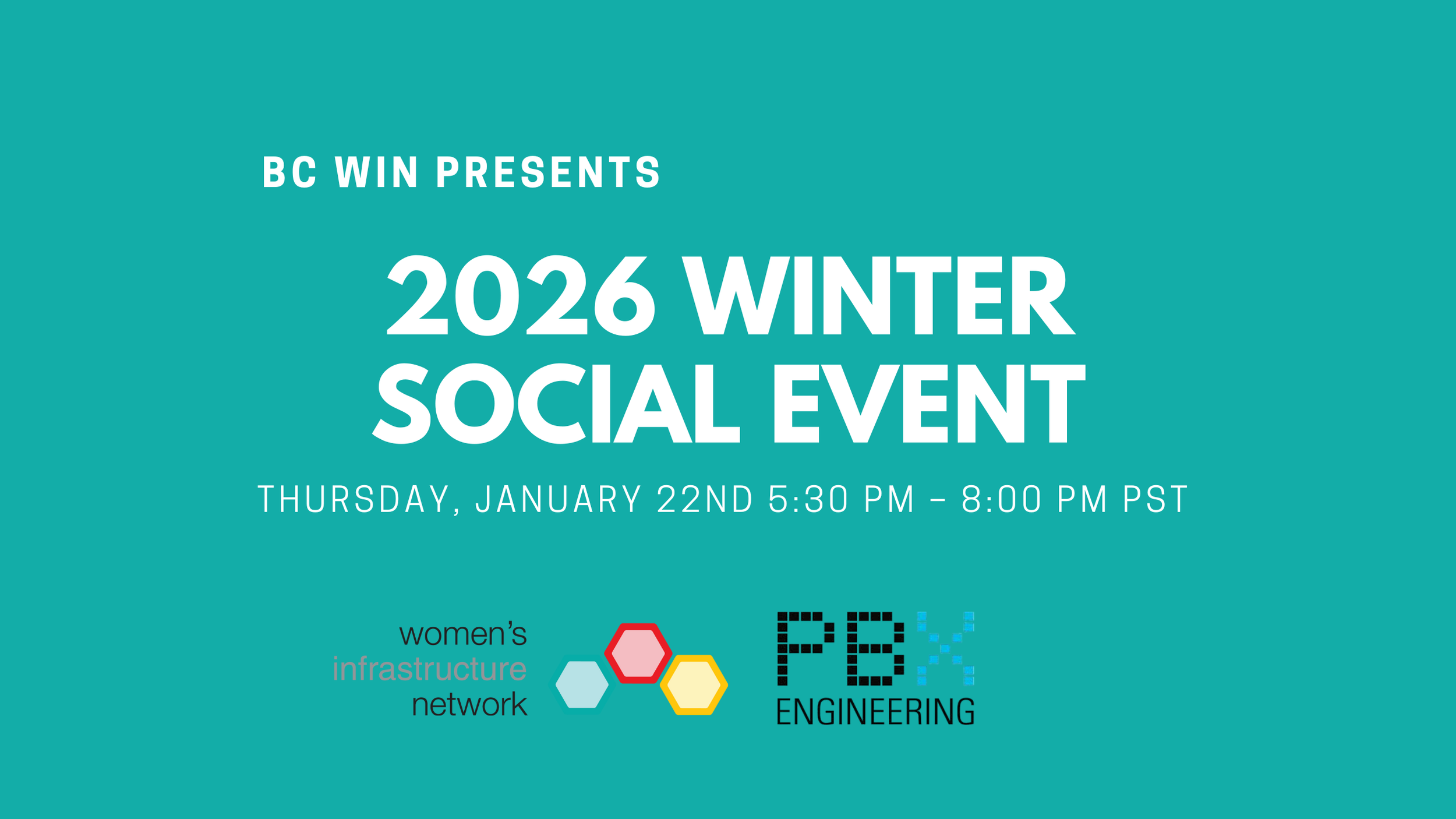 BC WIN PRESENTS

2026 WINTER SOCIAL EVENT

THURSDAY, JANUARY 22ND 5:30 PM – 8:00 PM PST

women's infrastructure network

PBX ENGINEERING